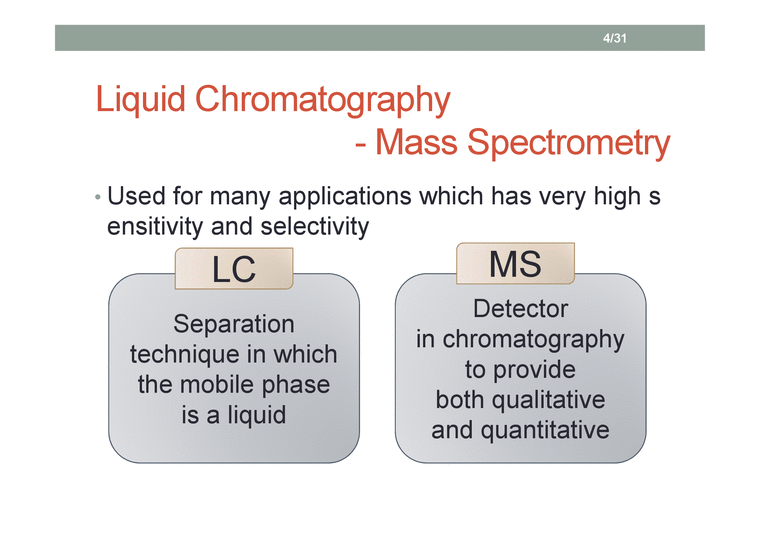 4/31

Liquid Chromatography
- Mass Spectrometry

• Used for many applications which has very high s ensitivity and selectivity

LC

Separation technique in which the mobile phase is a liquid

MS

Detector in chromatography to provide both qualitative and quantitative